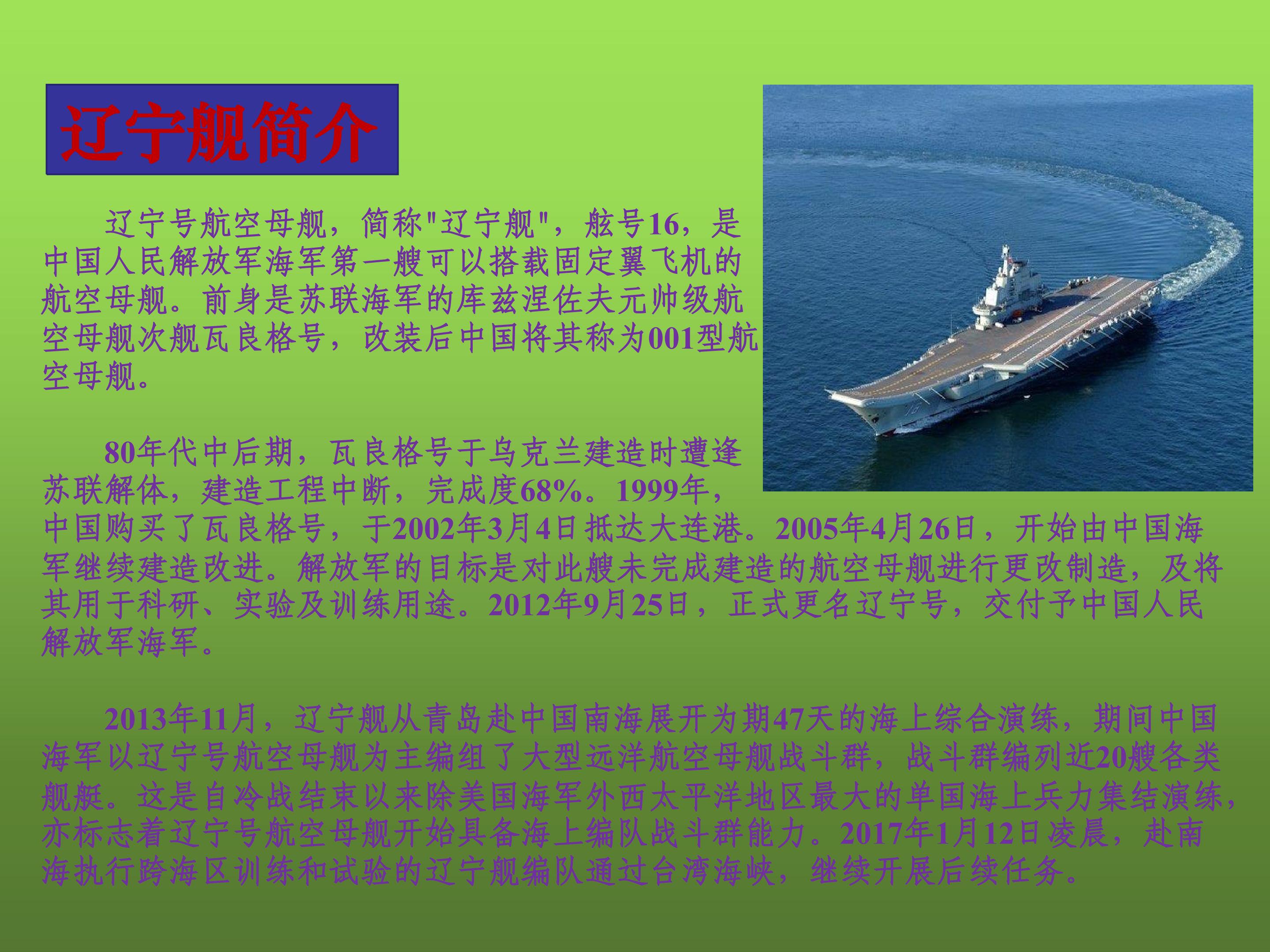 辽宁舰简介

辽宁号航空母舰，简称"辽宁舰"，舷号16，是中国人民解放军海军第一艘可以搭载固定翼飞机的航空母舰。前身是苏联海军的库兹涅佐夫元帅级航空母舰次舰瓦良格号，改装后中国将其称为001型航空母舰。

80年代中后期，瓦良格号于乌克兰建造时遭逢苏联解体，建造工程中断，完成度68%。1999年，中国购买了瓦良格号，于2002年3月4日抵达大连港。2005年4月26日，开始由中国海军继续建造改进。解放军的目标是对此艘未完成建造的航空母舰进行更改制造，及将其用于科研、实验及训练用途。2012年9月25日，正式更名辽宁号，交付予中国人民解放军海军。

2013年11月，辽宁舰从青岛赴中国南海展开为期47天的海上综合演练，期间中国海军以辽宁号航空母舰为主编组了大型远洋航空母舰战斗群，战斗群编列近20艘各类舰艇。这是自冷战结束以来除美国海军外西太平洋地区最大的单国海上兵力集结演练，亦标志着辽宁号航空母舰开始具备海上编队战斗群能力。2017年1月12日凌晨，赴南海执行跨海区训练和试验的辽宁舰编队通过台湾海峡，继续开展后续任务。